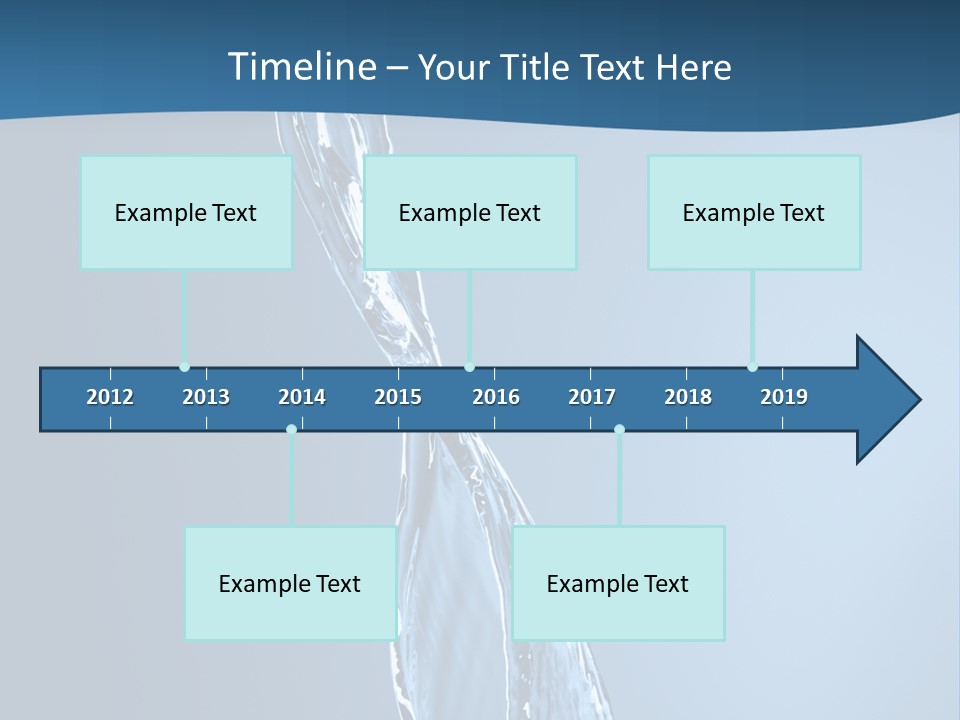 Timeline – Your Title Text Here

Example Text

Example Text

Example Text

2012 2013 2014 2015 2016 2017 2018 2019

Example Text

Example Text